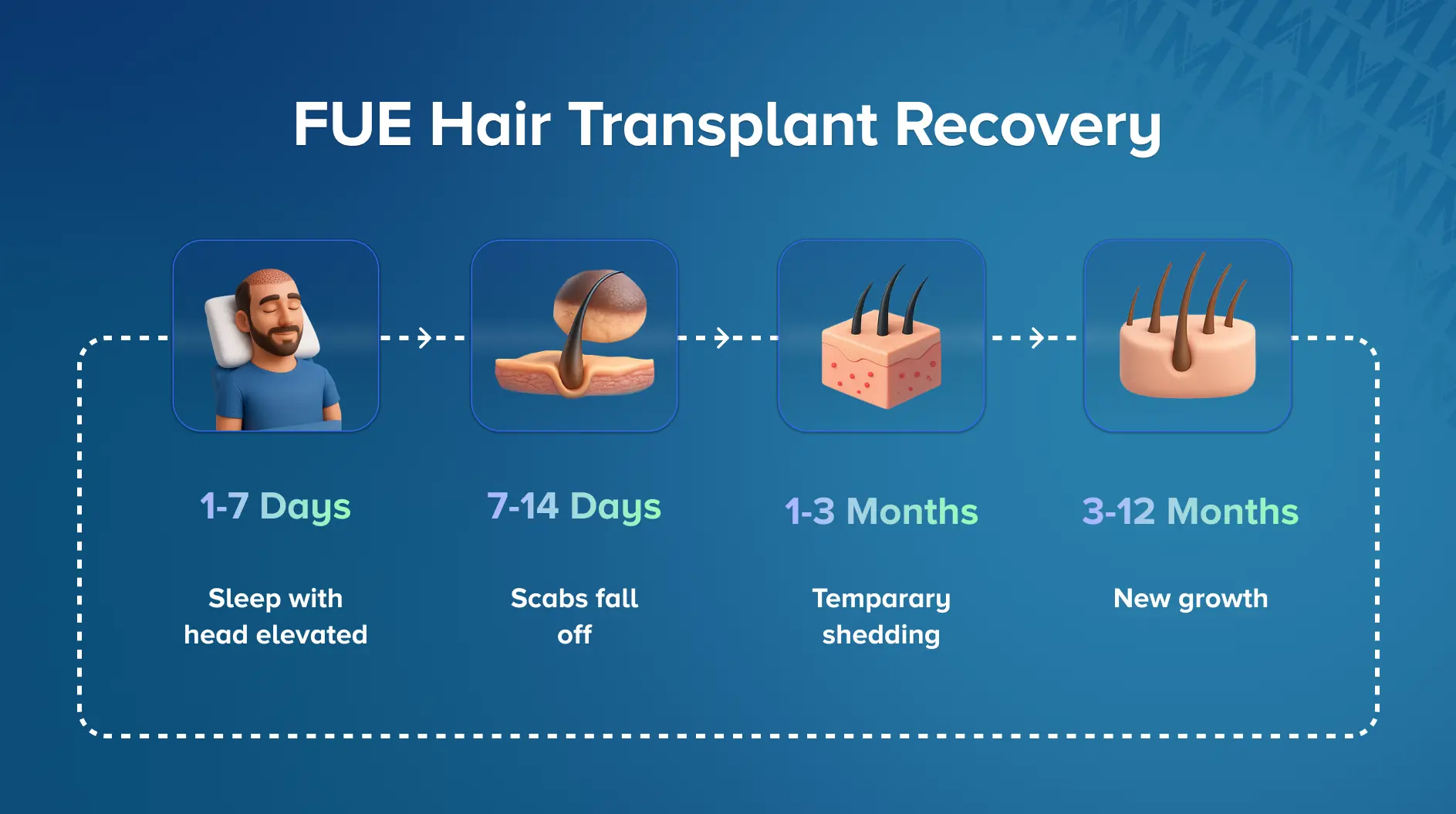 FUE Hair Transplant Recovery

1-7 Days

Sleep with head elevated

7-14 Days

Scabs fall off

1-3 Months

Temparary shedding

3-12 Months

New growth